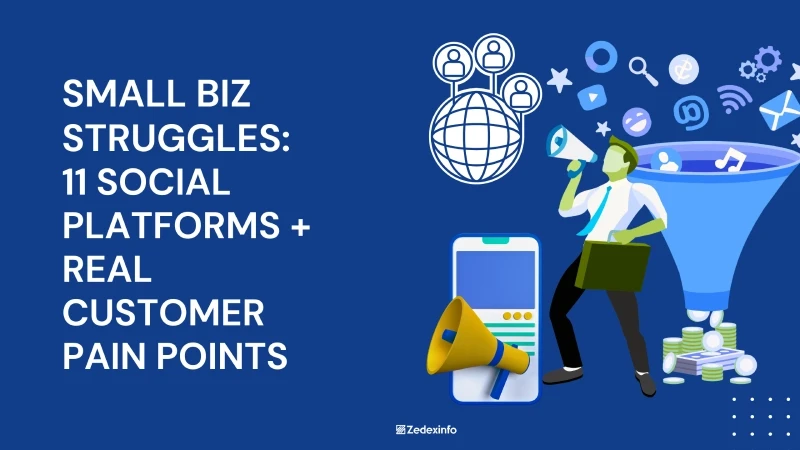 SMALL BIZ STRUGGLES: 11 SOCIAL PLATFORMS + REAL CUSTOMER PAIN POINTS

Zedexinfo